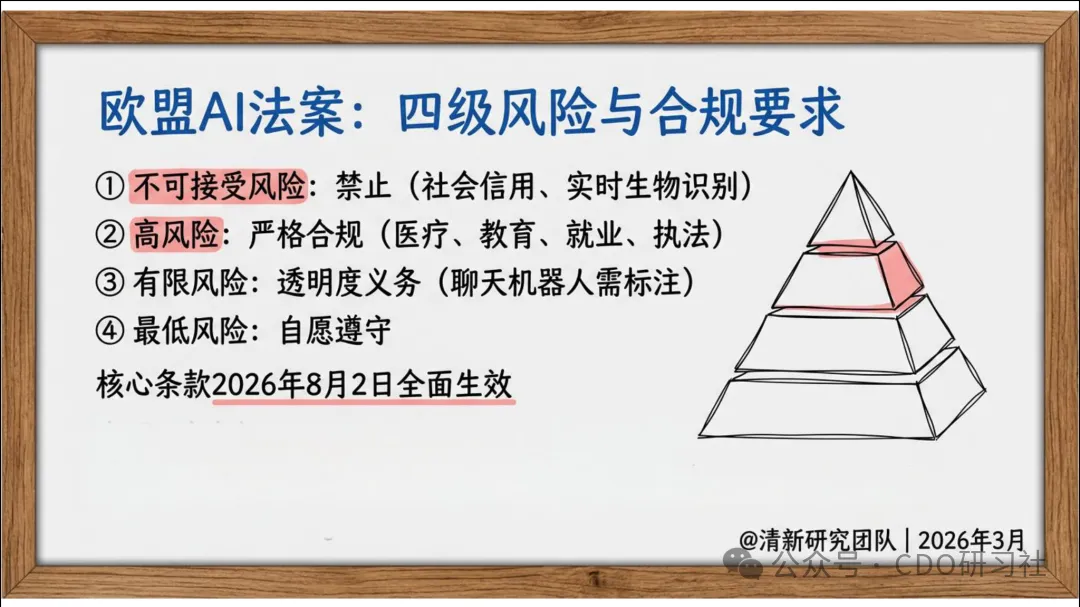 欧盟AI法案：四级风险与合规要求

① 不可接受风险：禁止（社会信用、实时生物识别）
② 高风险：严格合规（医疗、教育、就业、执法）
③ 有限风险：透明度义务（聊天机器人需标注）
④ 最低风险：自愿遵守

核心条款2026年8月2日全面生效

@清新研究团队 | 2026年3月

公众号 · CDO研习社